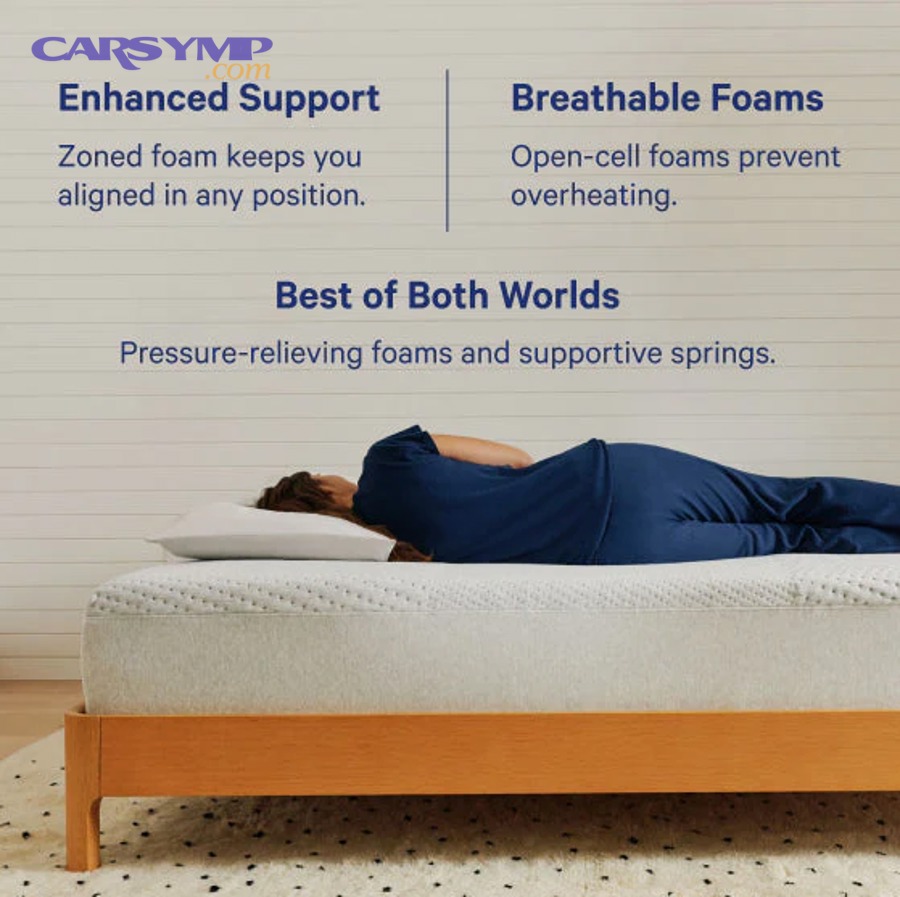 CARSYMP
.com

Enhanced Support

Zoned foam keeps you aligned in any position.

Breathable Foams

Open-cell foams prevent overheating.

Best of Both Worlds

Pressure-relieving foams and supportive springs.